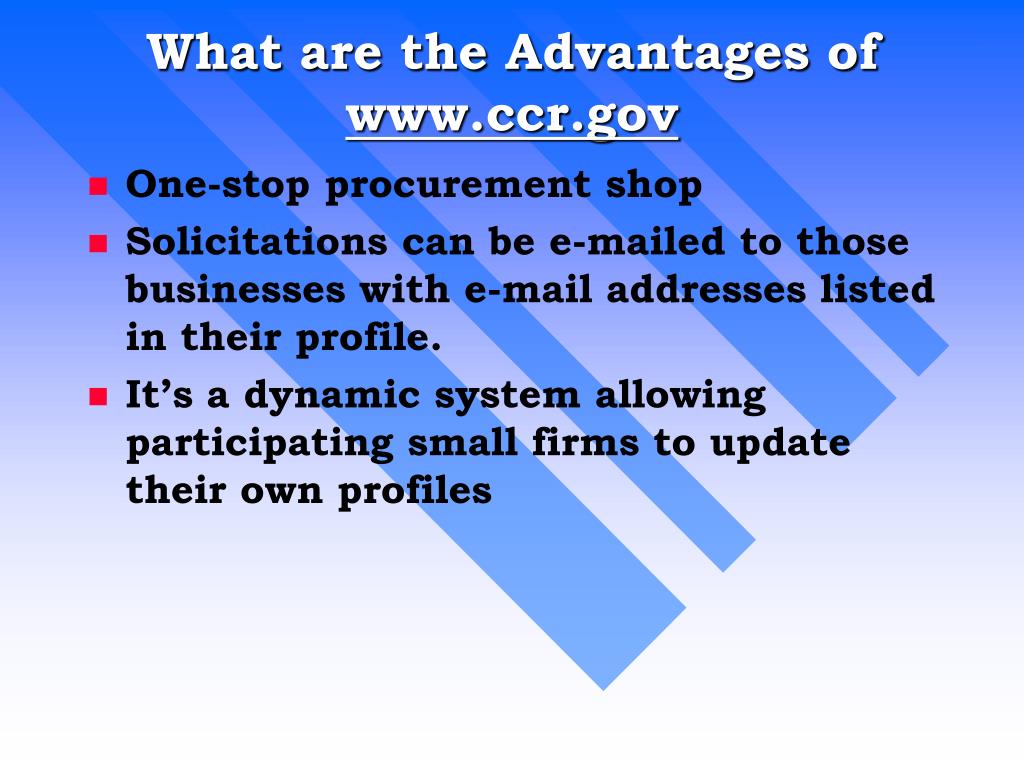 What are the Advantages of www.ccr.gov

- One-stop procurement shop
- Solicitations can be e-mailed to those businesses with e-mail addresses listed in their profile.
- It’s a dynamic system allowing participating small firms to update their own profiles